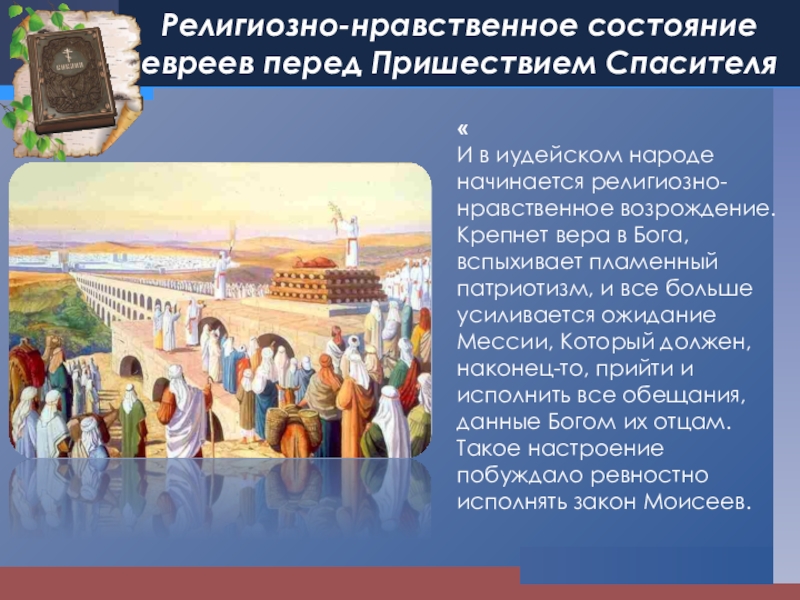 Религиозно-нравственное состояние евреев перед Пришествием Спасителя

«
И в иудейском народе начинается религиозно-нравственное возрождение. Крепнет вера в Бога, вспыхивает пламенный патриотизм, и все больше усиливается ожидание Мессии, Который должен, наконец-то, прийти и исполнить все обещания, данные Богом их отцам. Такое настроение побуждало ревностно исполнять закон Моисеев.